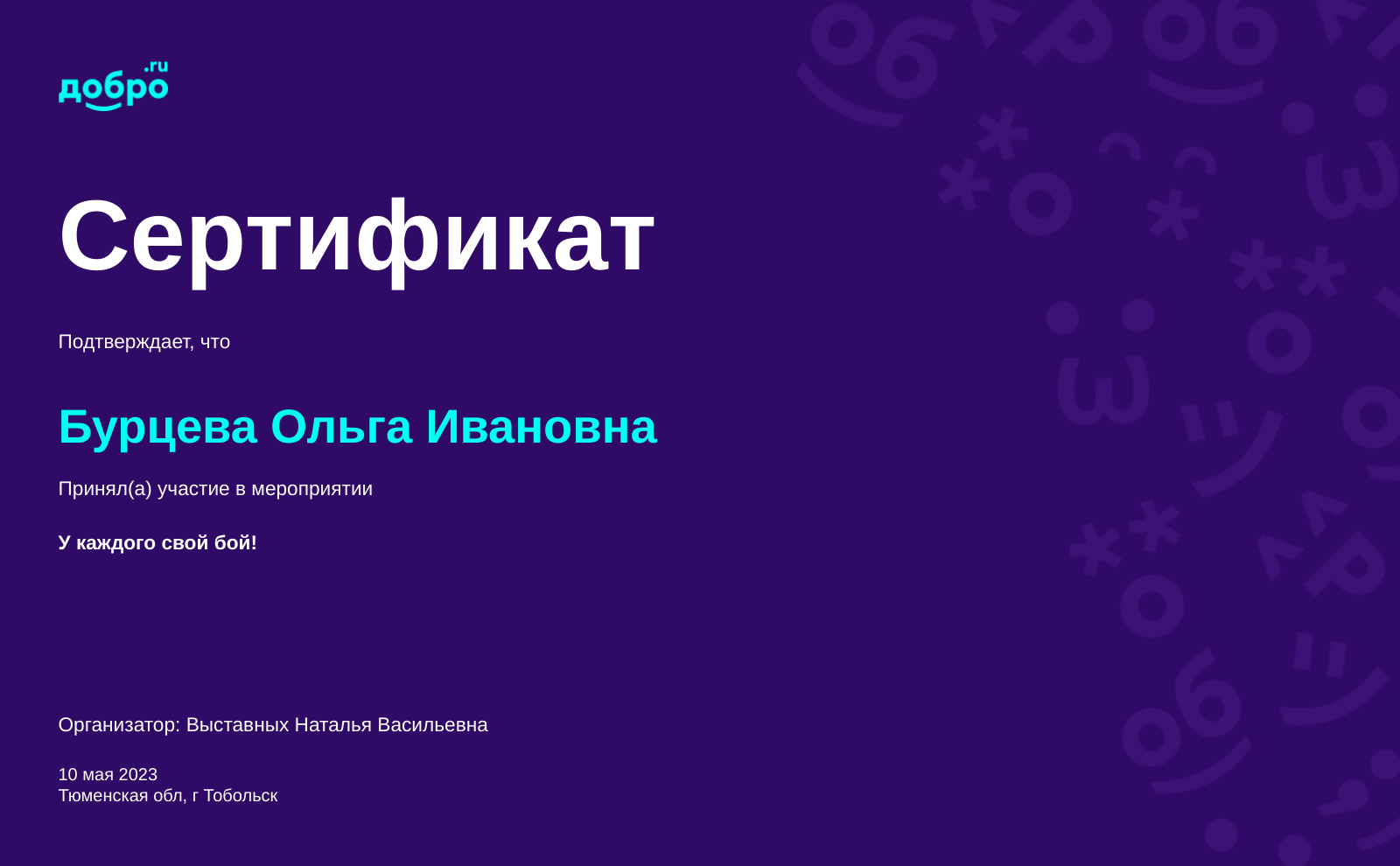 добро.ru

Сертификат

Подтверждает, что

Бурцева Ольга Ивановна

Принял(а) участие в мероприятии

У каждого свой бой!

Организатор: Выставных Наталья Васильевна

10 мая 2023
Тюменская обл, г Тобольск